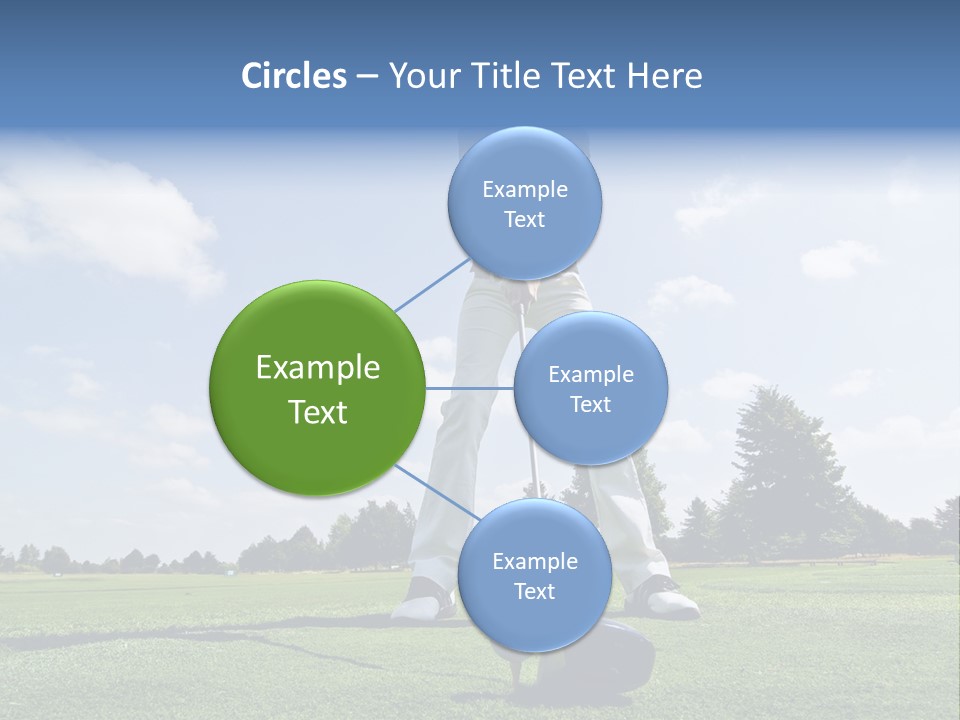 Circles – Your Title Text Here

Example Text

Example Text

Example Text

Example Text